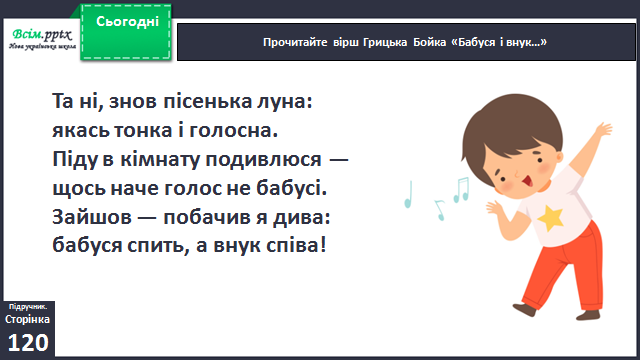 Всім.pptx
Нова українська школа

Сьогодні

Прочитайте вірш Грицька Бойка «Бабуся і внук…»

Та ні, знов пісенька луна:
якась тонка і голосна.
Піду в кімнату подивлюся —
щось наче голос не бабусі.
Зайшов — побачив я дива:
бабуся спить, а внук співа!

Підручник.
Сторінка
120